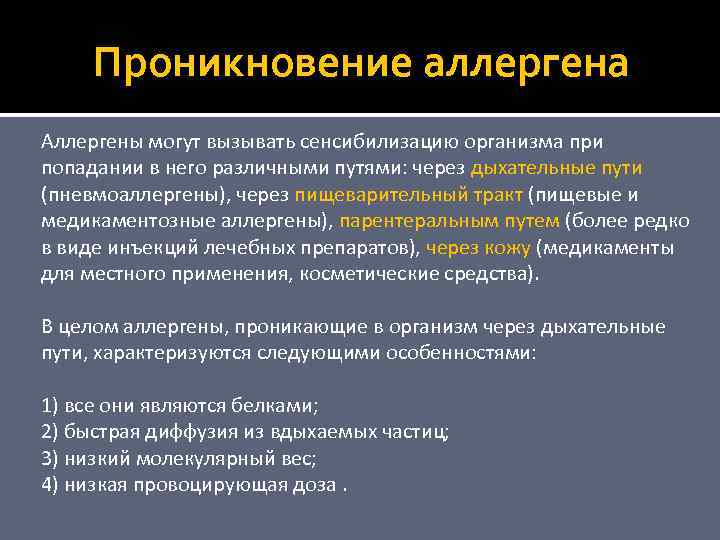 Проникновение аллергена

Аллергены могут вызывать сенсибилизацию организма при попадании в него различными путями: через дыхательные пути (пневмоаллергены), через пищеварительный тракт (пищевые и медикаментозные аллергены), парентеральным путем (более редко в виде инъекций лечебных препаратов), через кожу (медикаменты для местного применения, косметические средства).

В целом аллергены, проникающие в организм через дыхательные пути, характеризуются следующими особенностями:

1) все они являются белками;
2) быстрая диффузия из вдыхаемых частиц;
3) низкий молекулярный вес;
4) низкая провоцирующая доза .